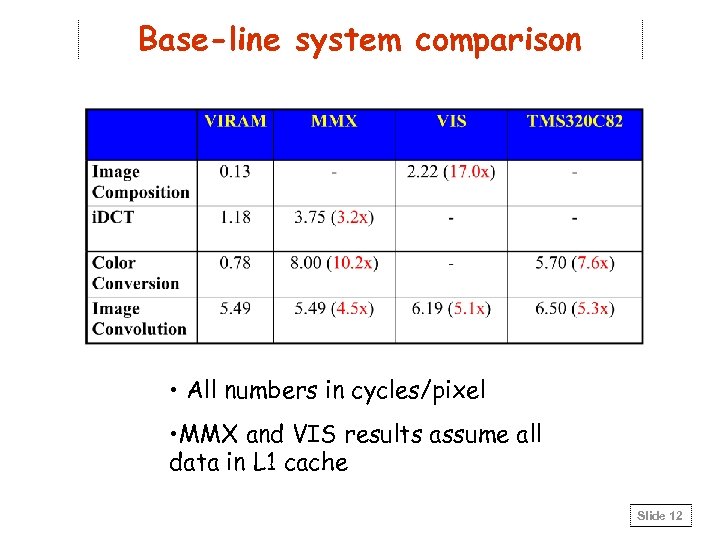 Base-line system comparison

| | VIRAM | MMX | VIS | TMS320C82 |
|---|---|---|---|---|
| Image Composition | 0.13 | - | 2.22 (17.0x) | - |
| iDCT | 1.18 | 3.75 (3.2x) | - | - |
| Color Conversion | 0.78 | 8.00 (10.2x) | - | 5.70 (7.6x) |
| Image Convolution | 5.49 | 5.49 (4.5x) | 6.19 (5.1x) | 6.50 (5.3x) |

• All numbers in cycles/pixel

•MMX and VIS results assume all data in L1 cache

Slide 12